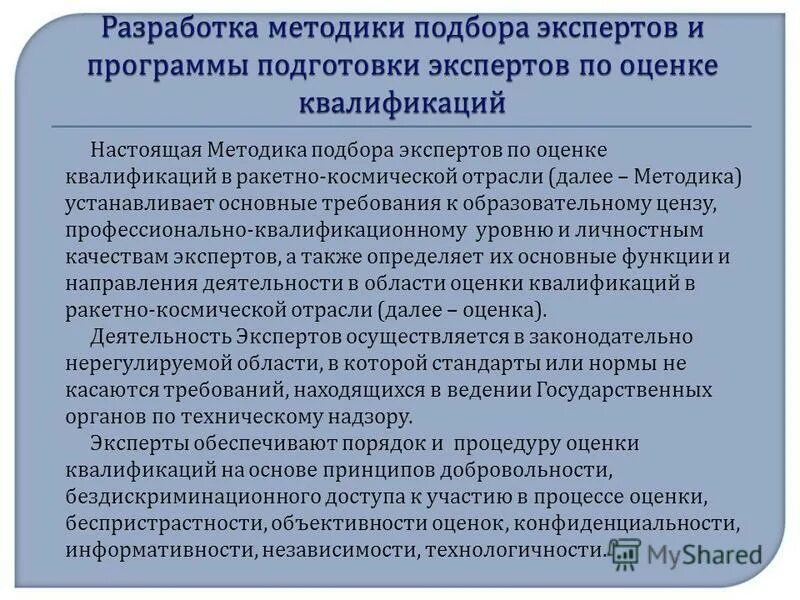 Разработка методики подбора экспертов и программы подготовки экспертов по оценке квалификаций

Настоящая Методика подбора экспертов по оценке квалификаций в ракетно-космической отрасли (далее – Методика) устанавливает основные требования к образовательному цензу, профессионально-квалификационному уровню и личностным качествам экспертов, а также определяет их основные функции и направления деятельности в области оценки квалификаций в ракетно-космической отрасли (далее – оценка).

Деятельность Экспертов осуществляется в законодательно нерегулируемой области, в которой стандарты или нормы не касаются требований, находящихся в ведении Государственных органов по техническому надзору.

Эксперты обеспечивают порядок и процедуру оценки квалификаций на основе принципов добровольности, бездискриминационного доступа к участию в процессе оценки, беспристрастности, объективности оценок, конфиденциальности, информативности, независимости, технологичности.

MyShared